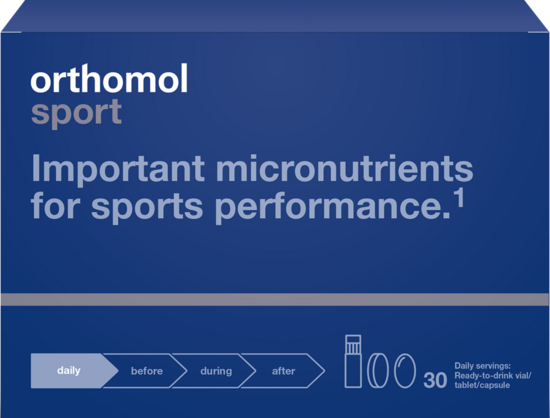 orthomol
sport

Important micronutrients for sports performance.$^1$

daily
before
during
after

30
Daily servings:
Ready-to-drink vial/
tablet/capsule